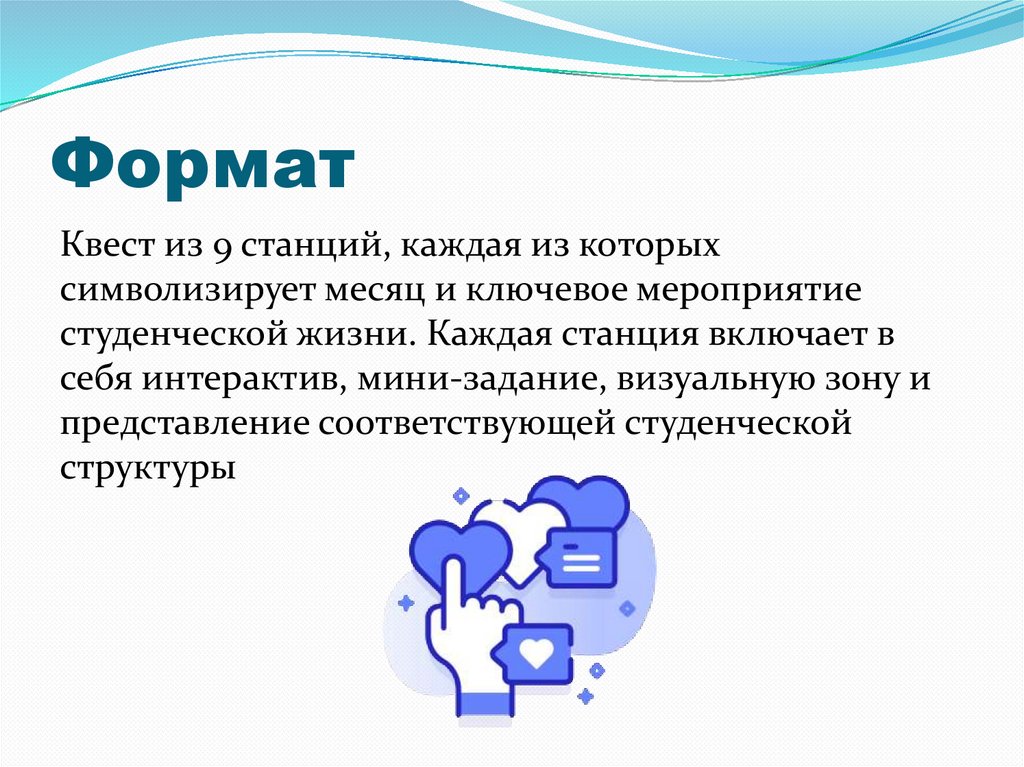 Формат

Квест из 9 станций, каждая из которых символизирует месяц и ключевое мероприятие студенческой жизни. Каждая станция включает в себя интерактив, мини-задание, визуальную зону и представление соответствующей студенческой структуры